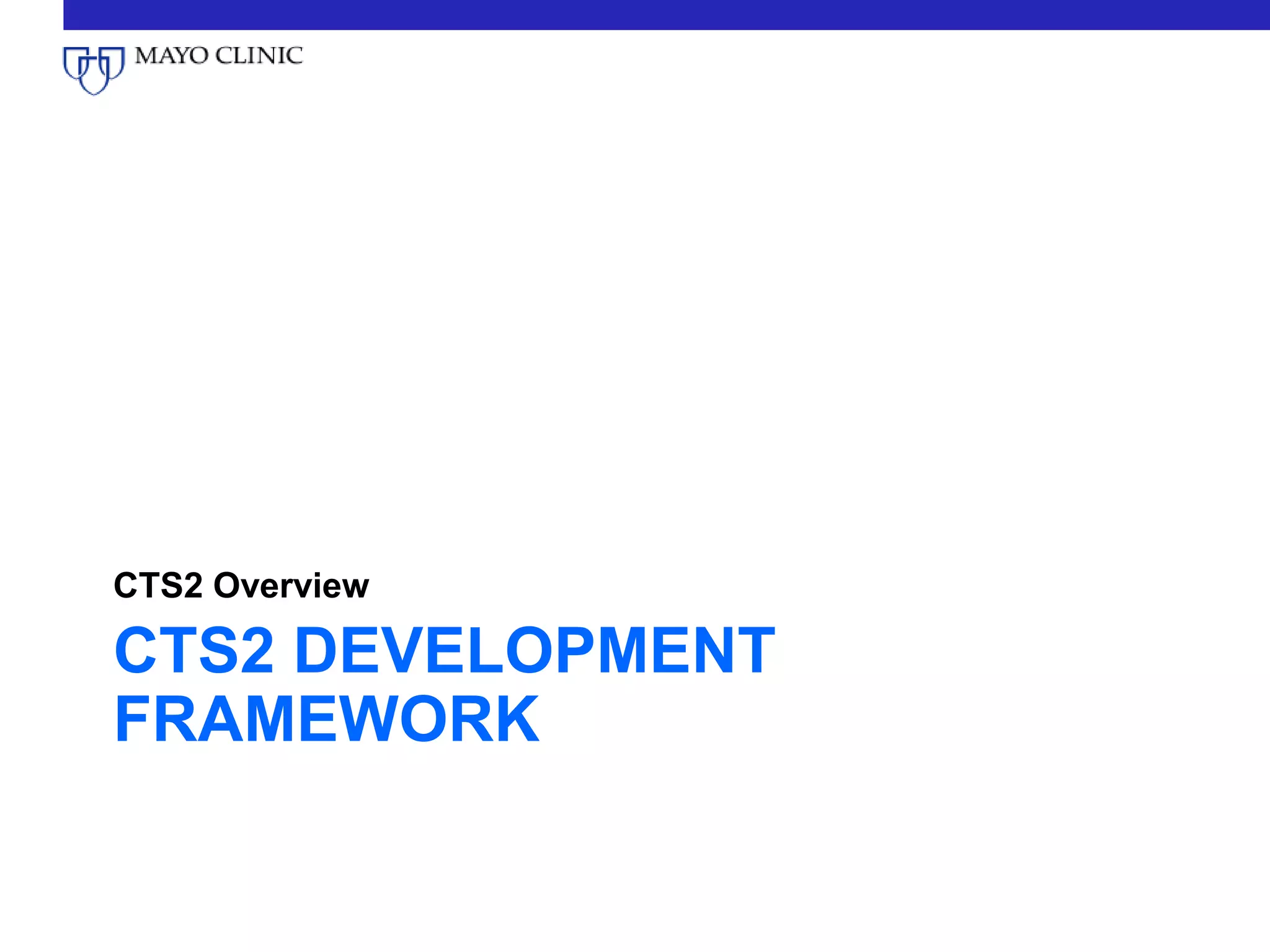 MAYO CLINIC

CTS2 Overview

CTS2 DEVELOPMENT FRAMEWORK